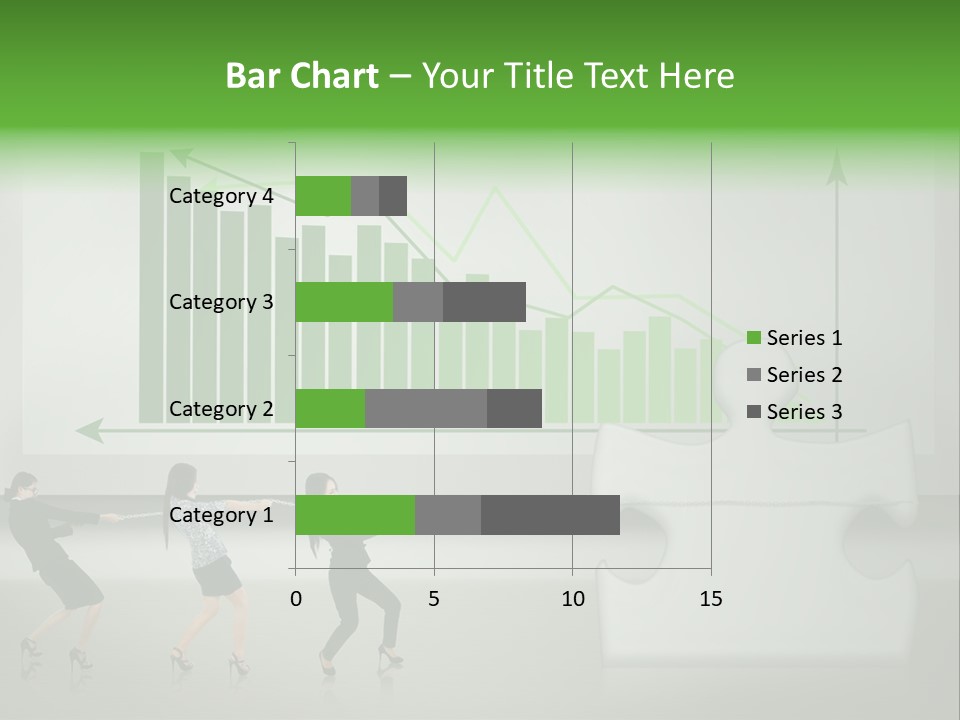 Bar Chart – Your Title Text Here

Category 4
Category 3
Category 2
Category 1

0
5
10
15

Series 1
Series 2
Series 3